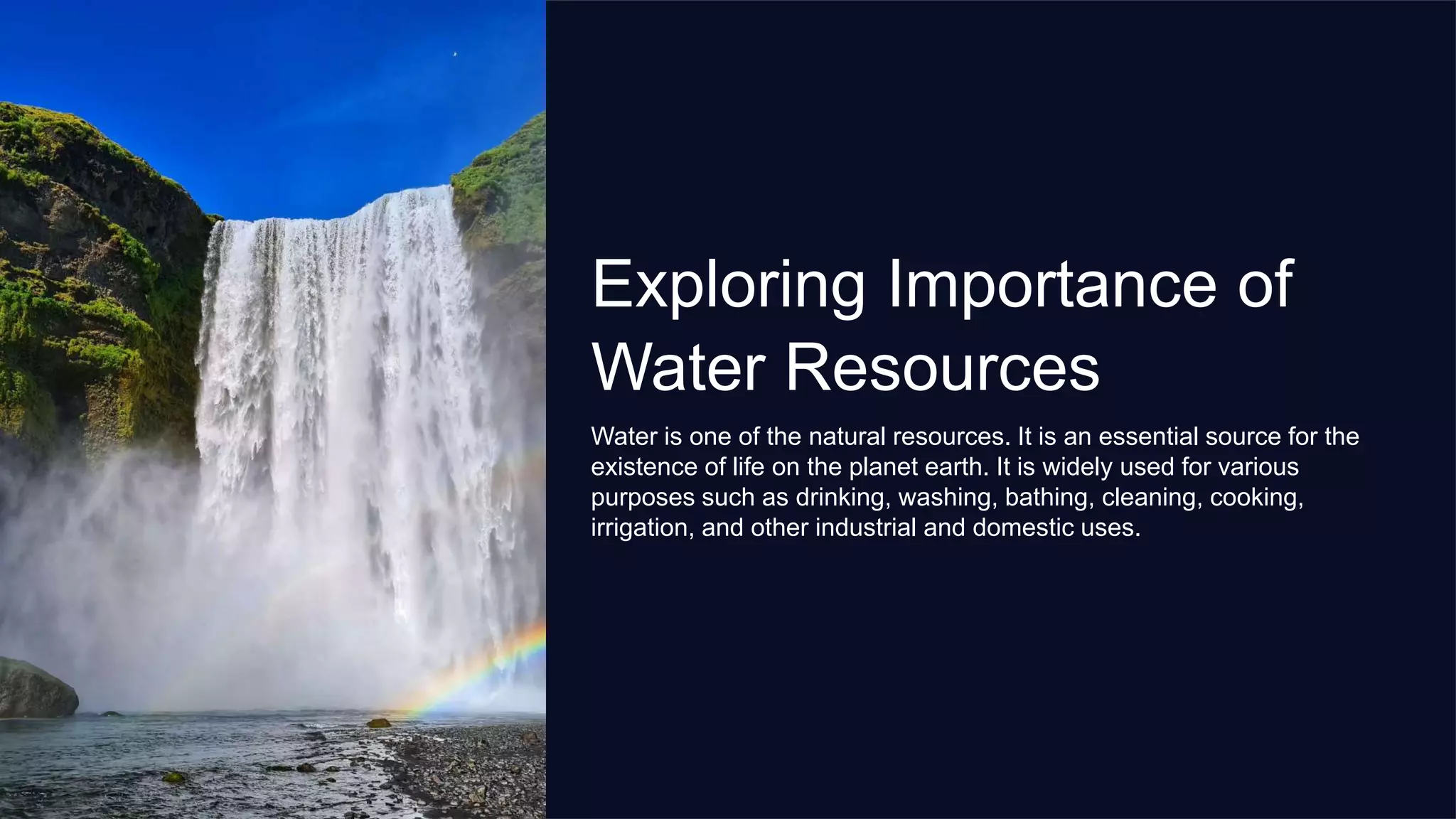 Exploring Importance of Water Resources

Water is one of the natural resources. It is an essential source for the existence of life on the planet earth. It is widely used for various purposes such as drinking, washing, bathing, cleaning, cooking, irrigation, and other industrial and domestic uses.